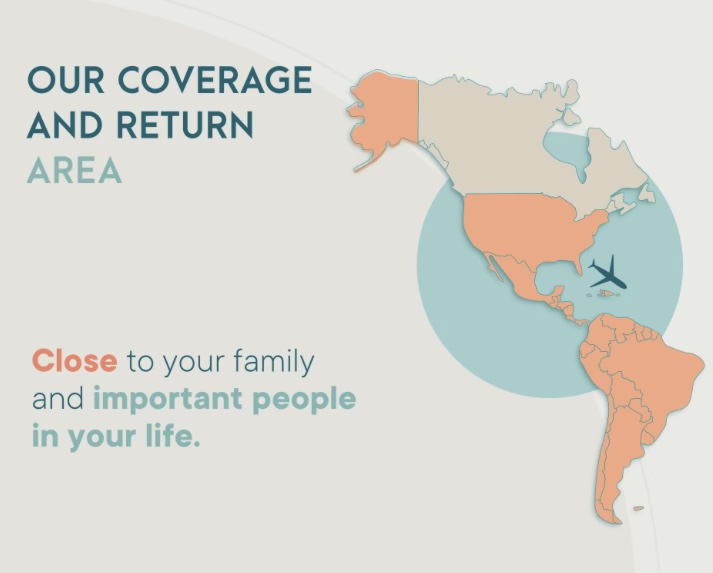 OUR COVERAGE AND RETURN AREA

Close to your family and important people in your life.